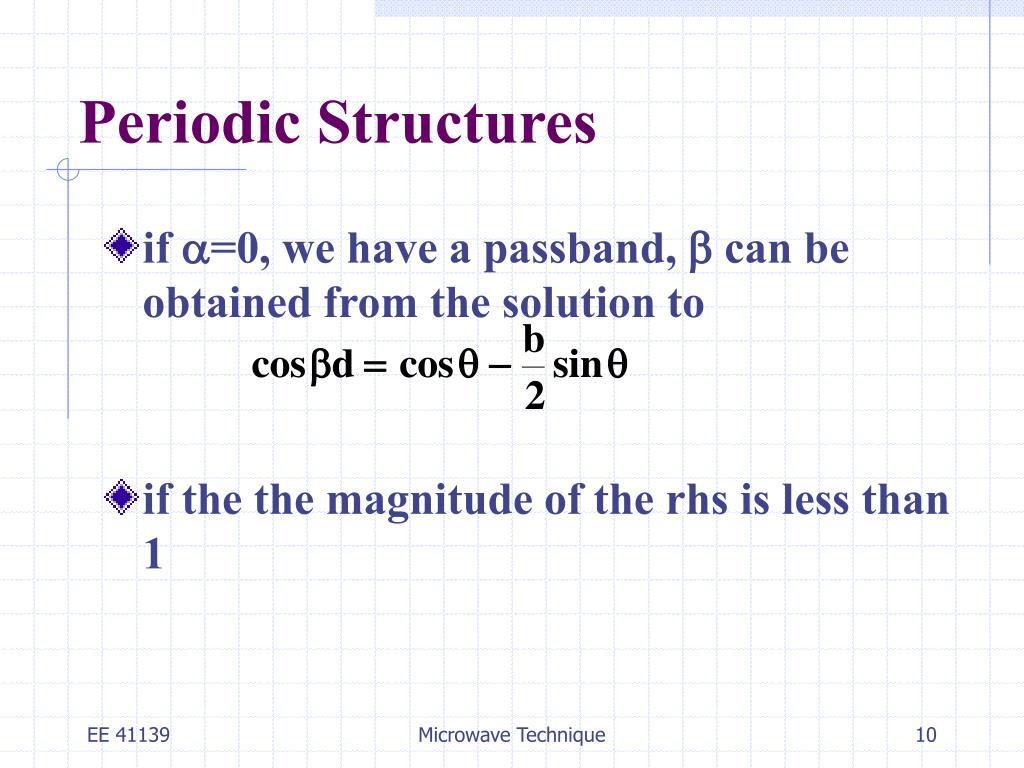 Periodic Structures

if $\alpha=0$, we have a passband, $\beta$ can be obtained from the solution to
$\cos\beta d = \cos\theta - \frac{b}{2}\sin\theta$

if the the magnitude of the rhs is less than 1

EE 41139

Microwave Technique

10